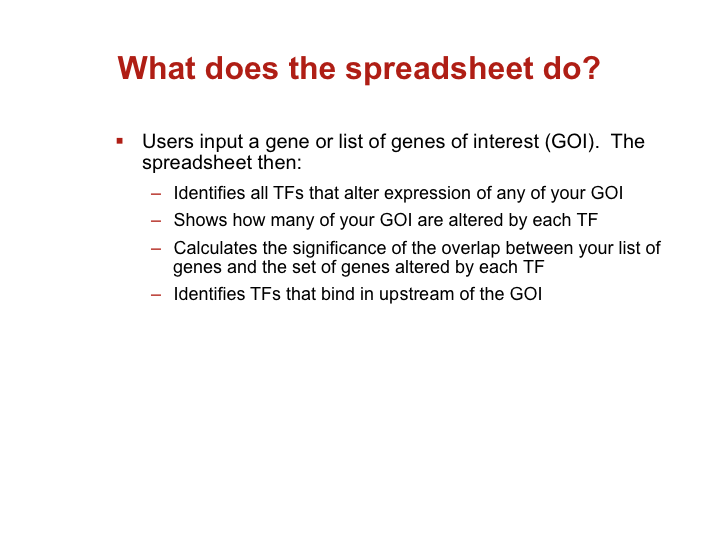 What does the spreadsheet do?

▪ Users input a gene or list of genes of interest (GOI). The spreadsheet then:

– Identifies all TFs that alter expression of any of your GOI

– Shows how many of your GOI are altered by each TF

– Calculates the significance of the overlap between your list of genes and the set of genes altered by each TF

– Identifies TFs that bind in upstream of the GOI